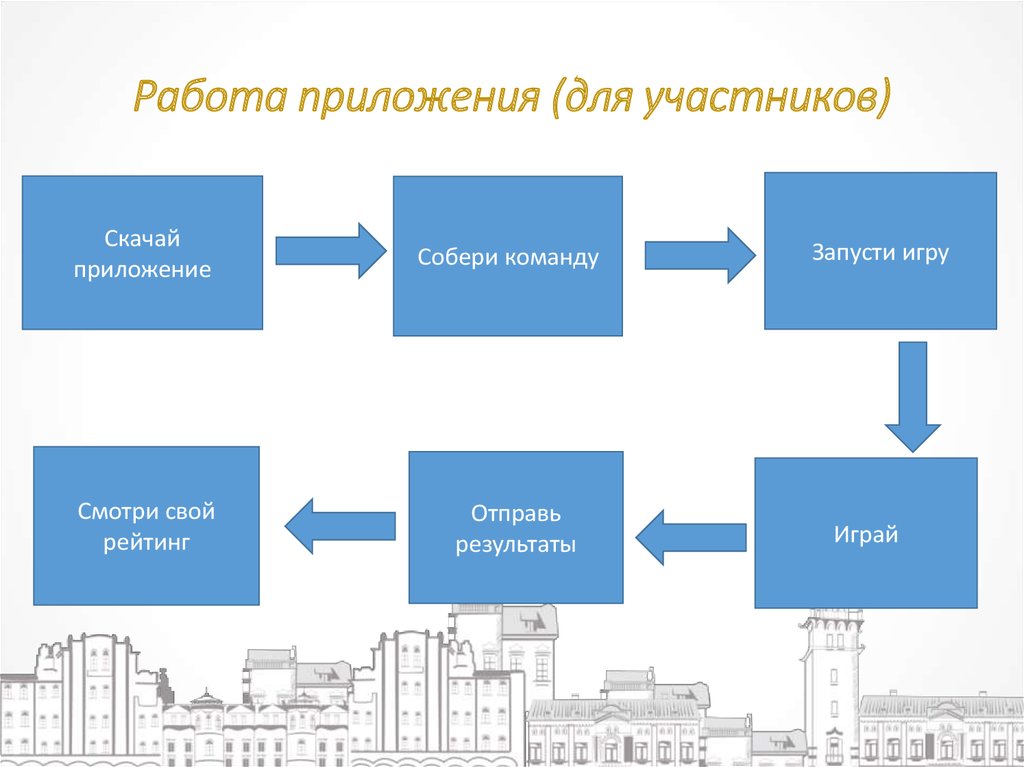 Работа приложения (для участников)

Скачай приложение

Собери команду

Запусти игру

Играй

Отправь результаты

Смотри свой рейтинг